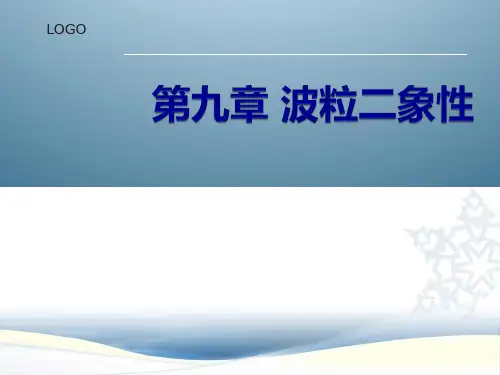 LOGO

第九章 波粒二象性